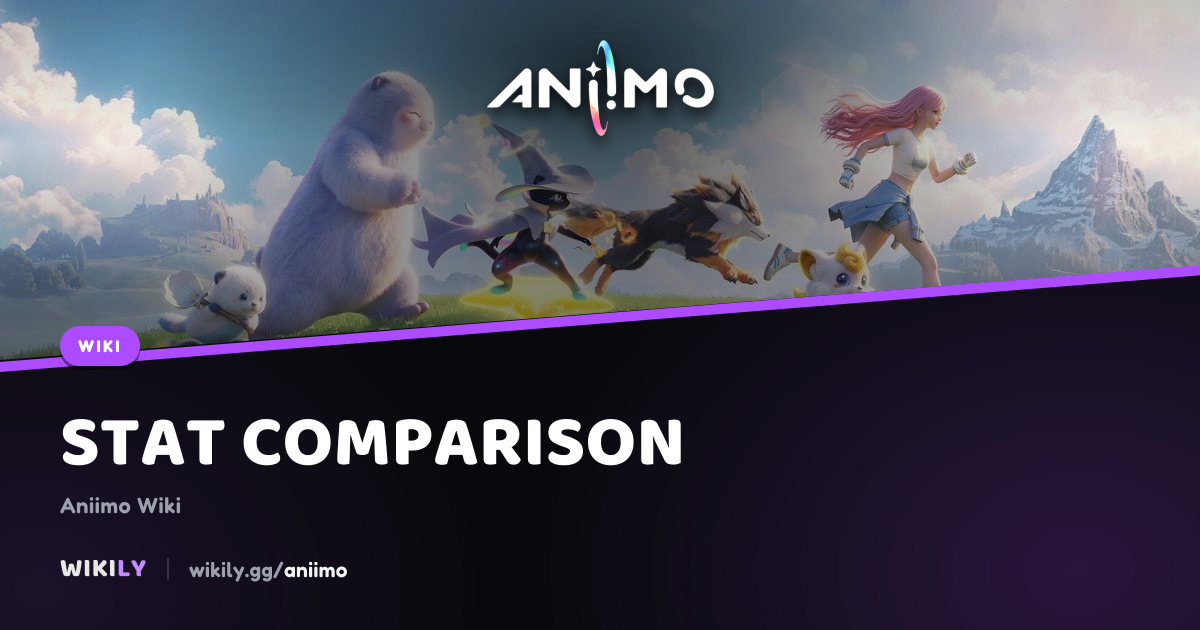 ANIIMO

WIKI

STAT COMPARISON

Aniimo Wiki

WIKILY | wikily.gg/aniimo